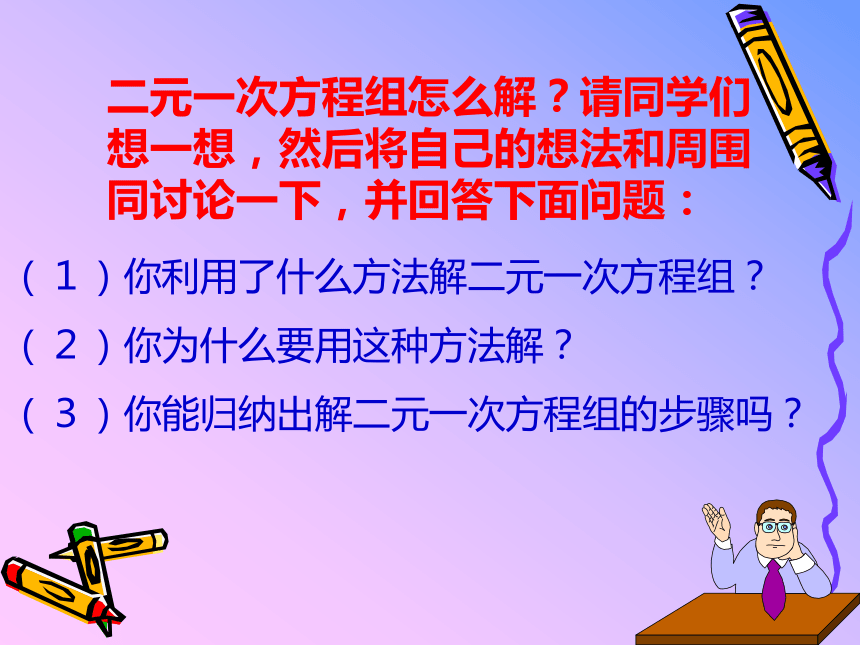 二元一次方程组怎么解？请同学们想一想，然后将自己的想法和周围同讨论一下，并回答下面问题：

（１）你利用了什么方法解二元一次方程组？

（２）你为什么要用这种方法解？

（３）你能归纳出解二元一次方程组的步骤吗？